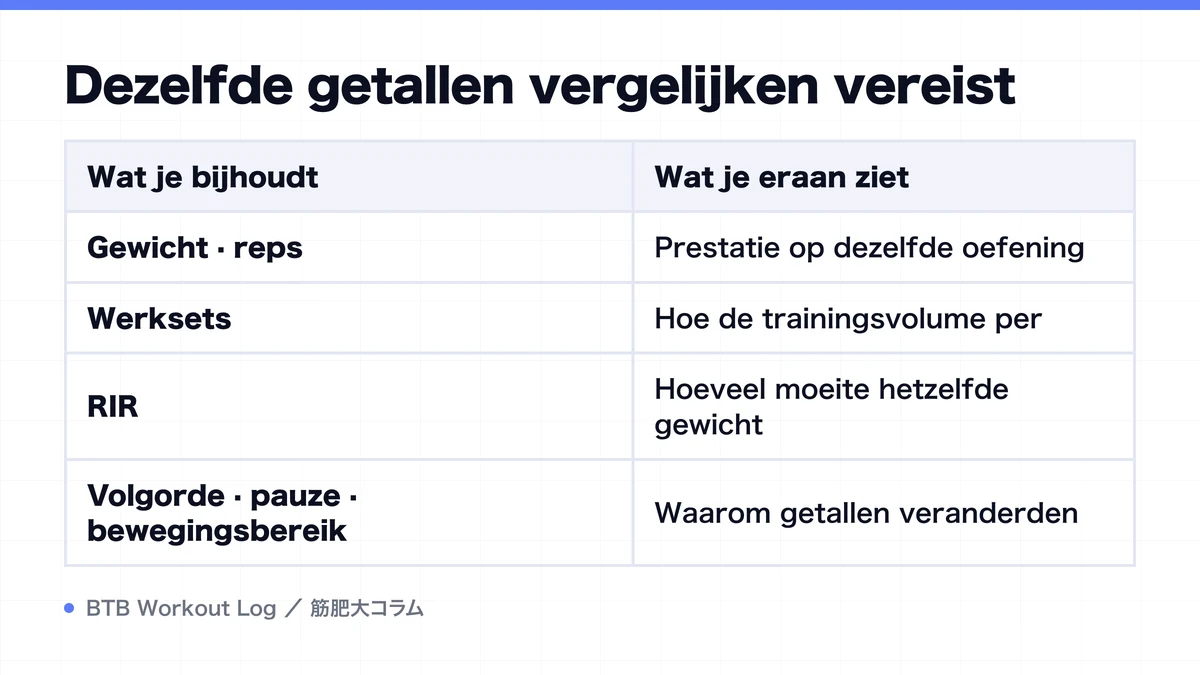 Dezelfde getallen vergelijken vereist

| Wat je bijhoudt | Wat je eraan ziet |
|---|---|
| Gewicht · reps | Prestatie op dezelfde oefening |
| Werksets | Hoe de trainingsvolume per |
| RIR | Hoeveel moeite hetzelfde gewicht |
| Volgorde · pauze · bewegingsbereik | Waarom getallen veranderden |

BTB Workout Log ／ 筋肥大コラム